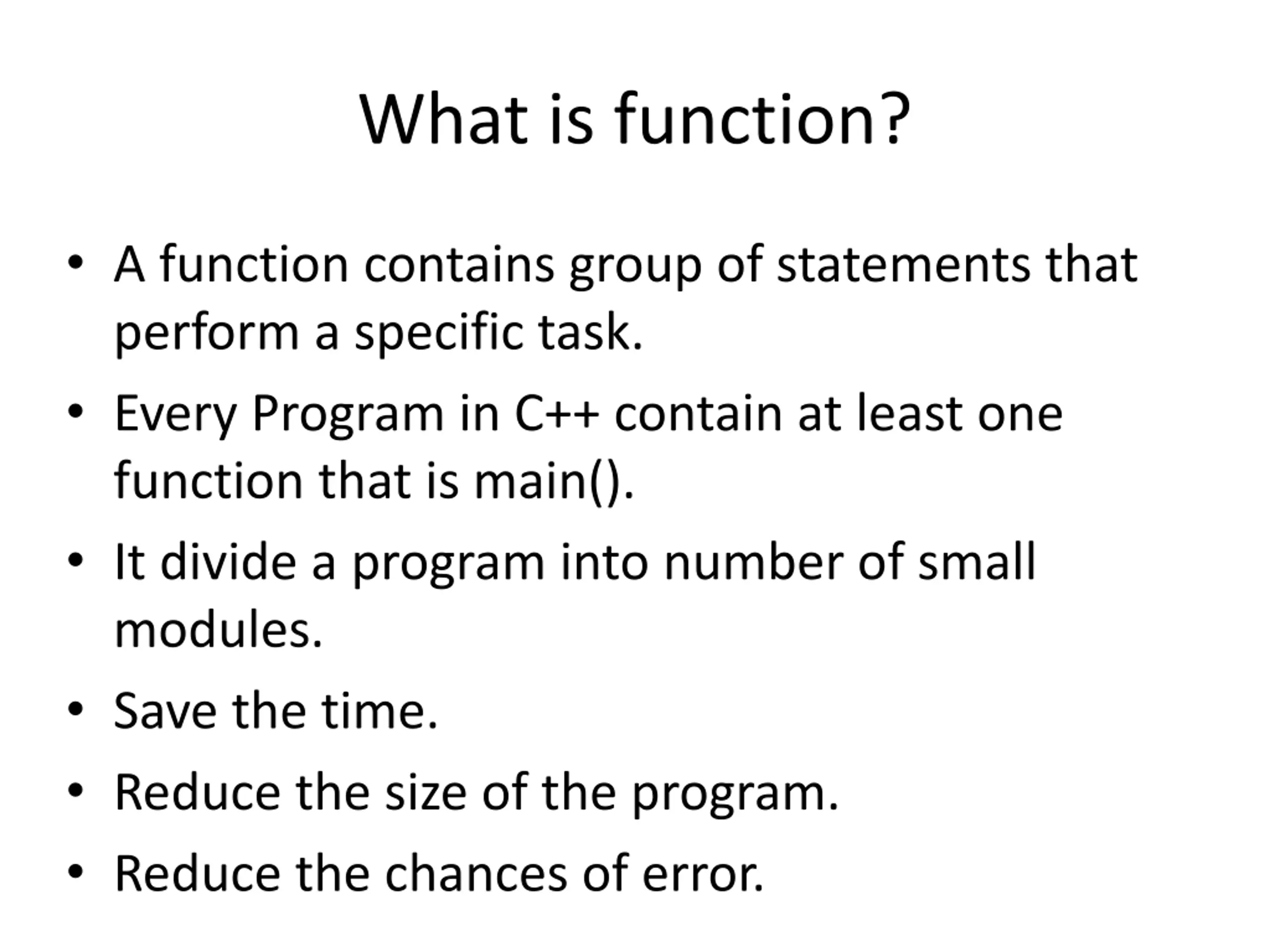 What is function?

• A function contains group of statements that perform a specific task.
• Every Program in C++ contain at least one function that is main().
• It divide a program into number of small modules.
• Save the time.
• Reduce the size of the program.
• Reduce the chances of error.